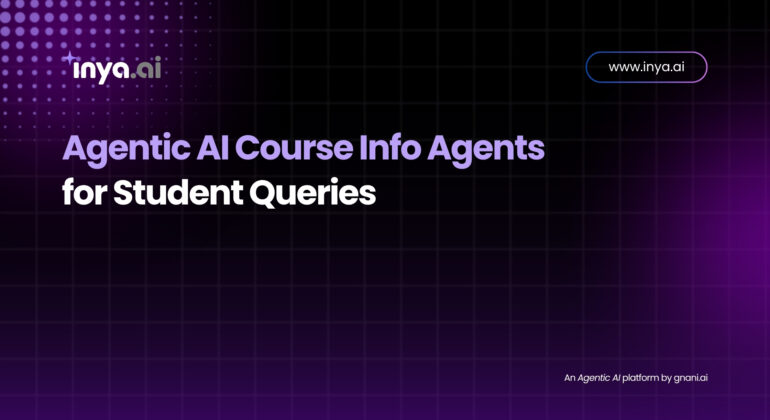 inya.ai

www.inya.ai

Agentic AI Course Info Agents for Student Queries

An Agentic AI platform by gnani.ai